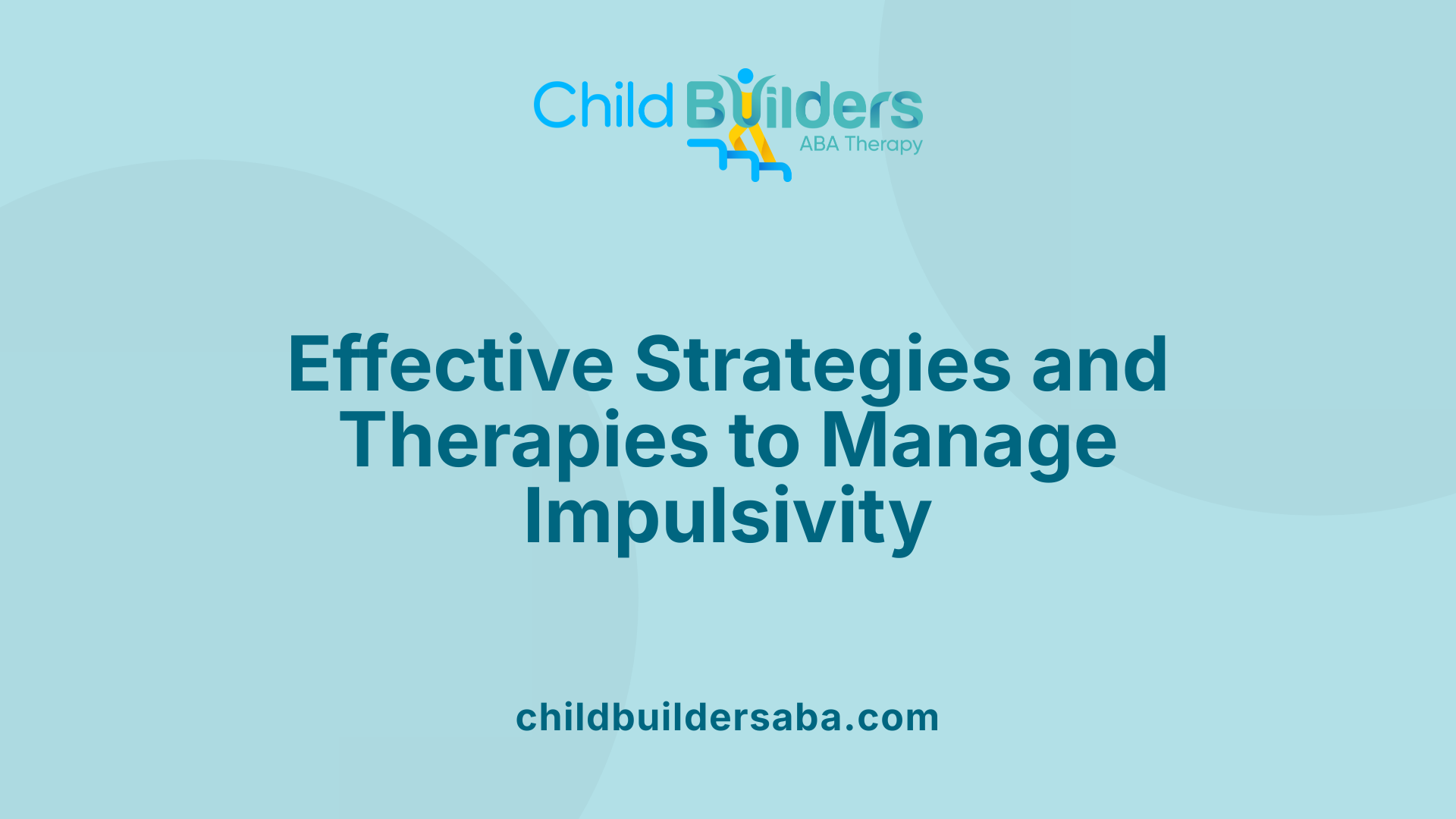 Child Builders
ABA Therapy

Effective Strategies and Therapies to Manage Impulsivity

childbuildersaba.com